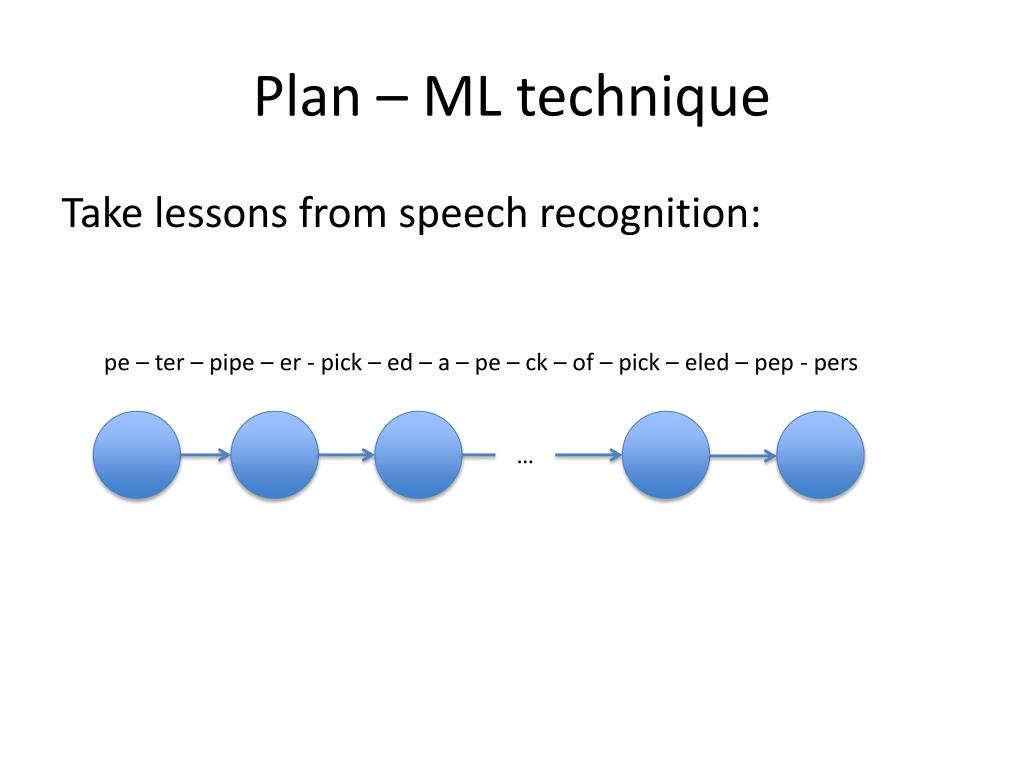 Plan – ML technique

Take lessons from speech recognition:

pe – ter – pipe – er - pick – ed – a – pe – ck – of – pick – eled – pep - pers

…